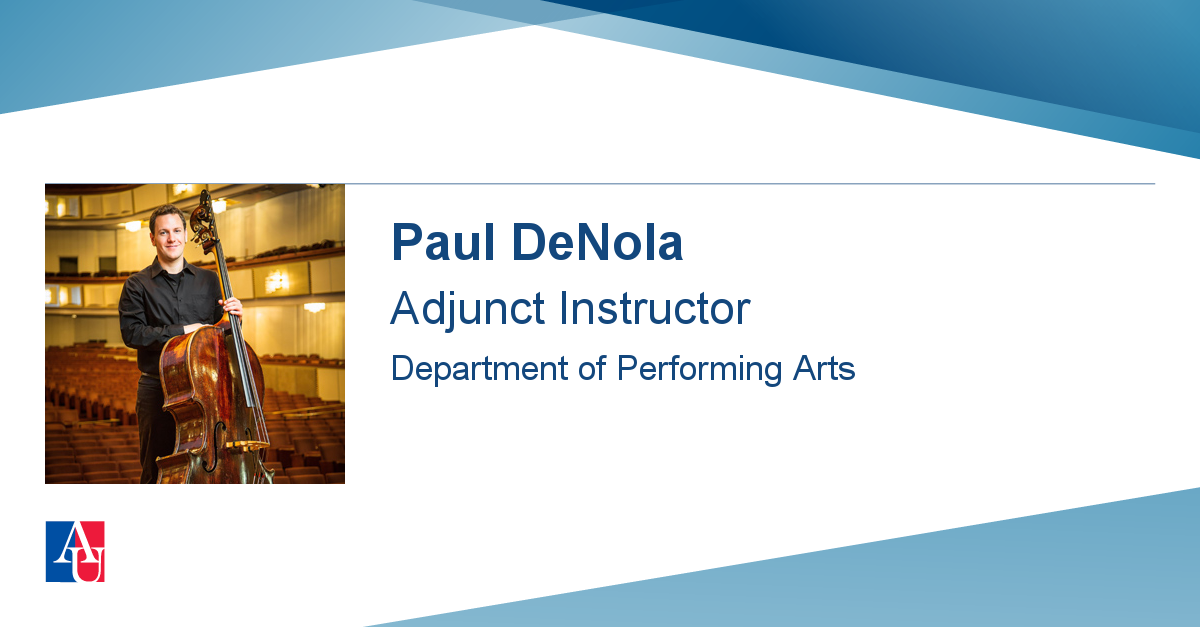 Paul DeNola

Adjunct Instructor

Department of Performing Arts

AU